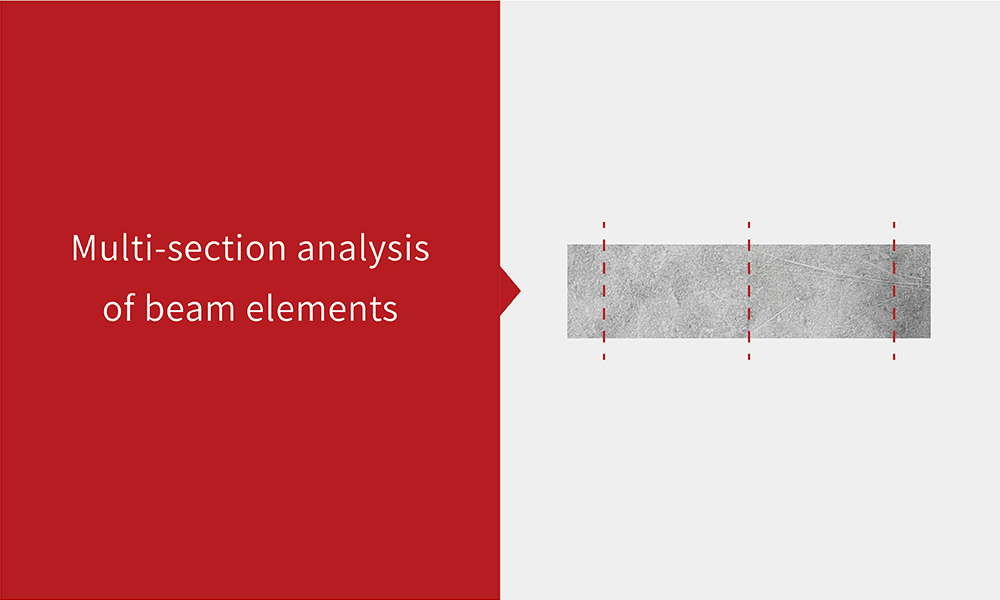 Multi-section analysis of beam elements